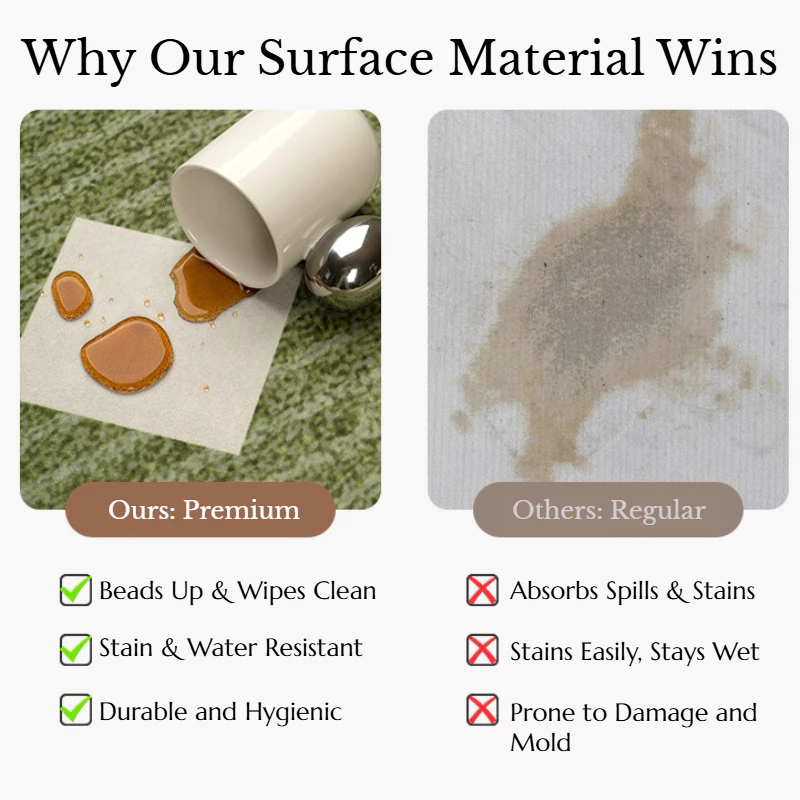 Why Our Surface Material Wins

Ours: Premium

Beads Up & Wipes Clean

Stain & Water Resistant

Durable and Hygienic

Others: Regular

Absorbs Spills & Stains

Stains Easily, Stays Wet

Prone to Damage and Mold